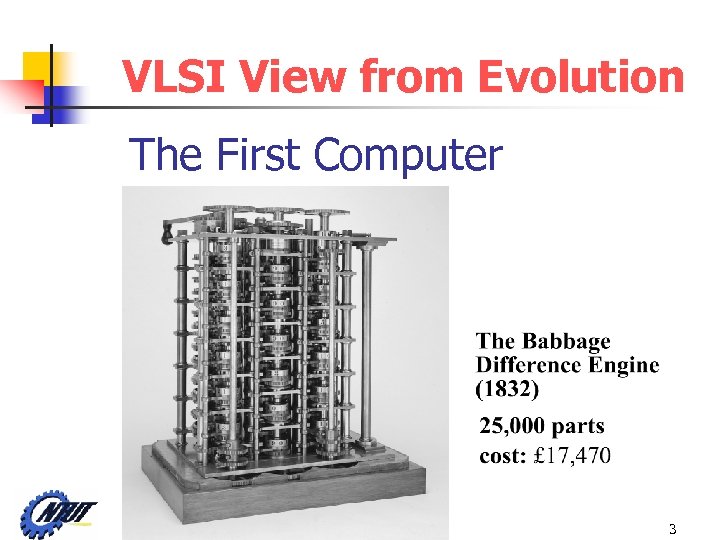 VLSI View from Evolution

The First Computer

The Babbage Difference Engine (1832)

25,000 parts

cost: £17,470

NTUT

3